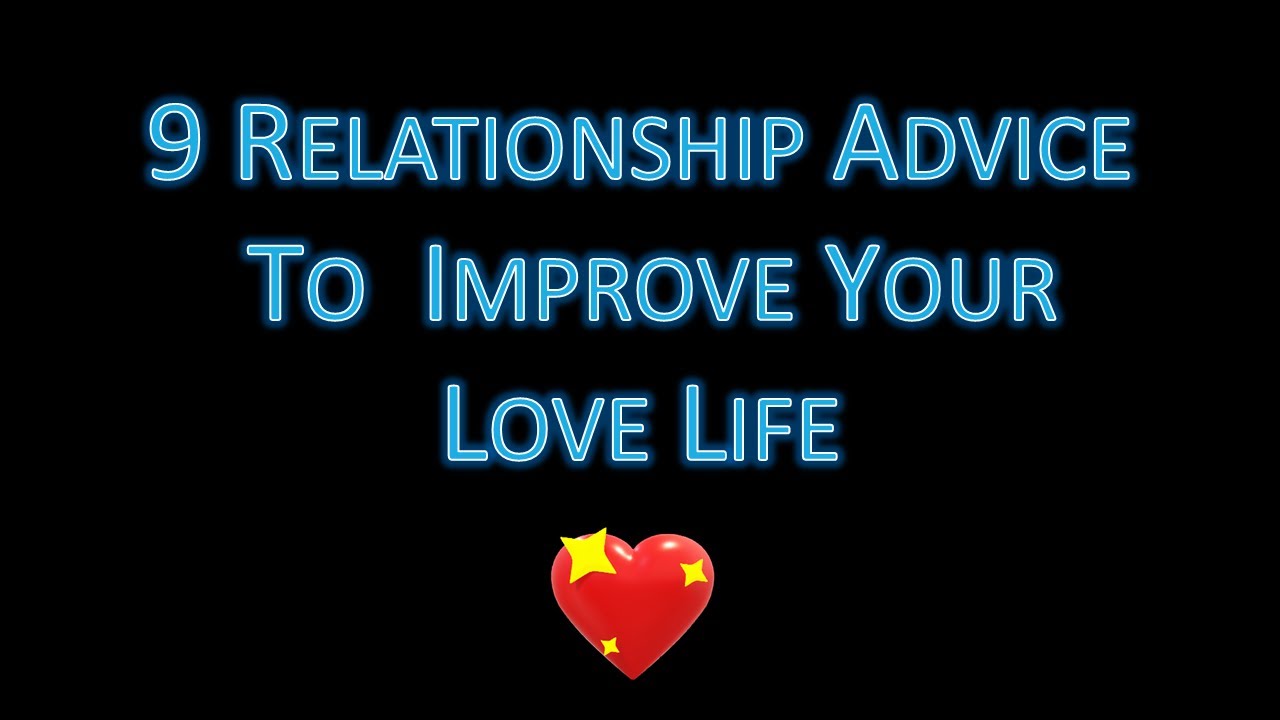 9 Relationship Advice To Improve Your Love Life